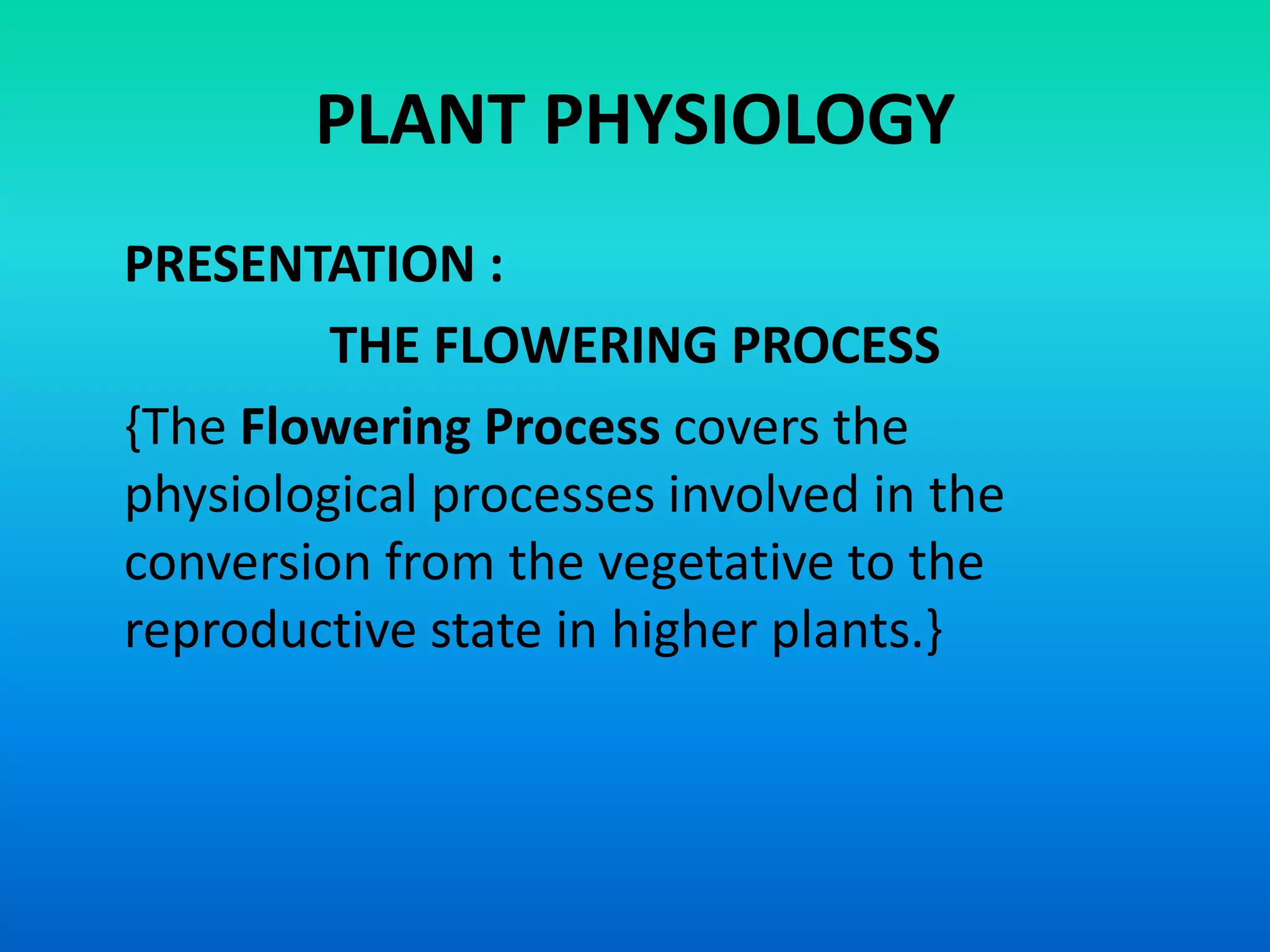 PLANT PHYSIOLOGY

PRESENTATION :

THE FLOWERING PROCESS

{The Flowering Process covers the physiological processes involved in the conversion from the vegetative to the reproductive state in higher plants.}